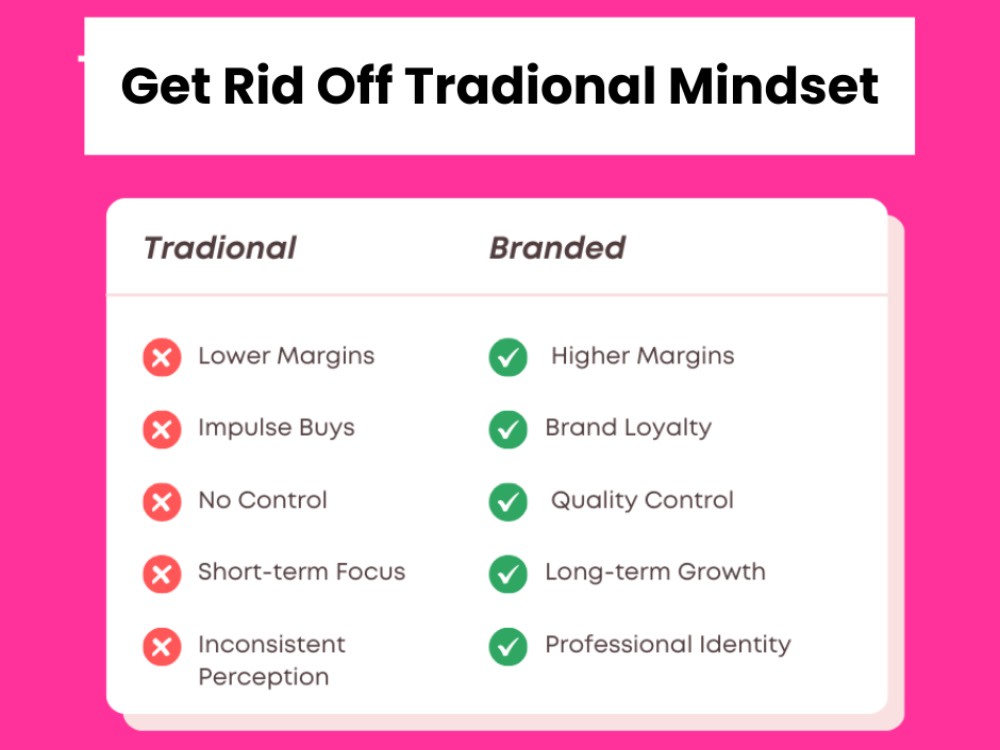 Get Rid Off Tradional Mindset

| Tradional | Branded |
|---|---|
| Lower Margins | Higher Margins |
| Impulse Buys | Brand Loyalty |
| No Control | Quality Control |
| Short-term Focus | Long-term Growth |
| Inconsistent Perception | Professional Identity |